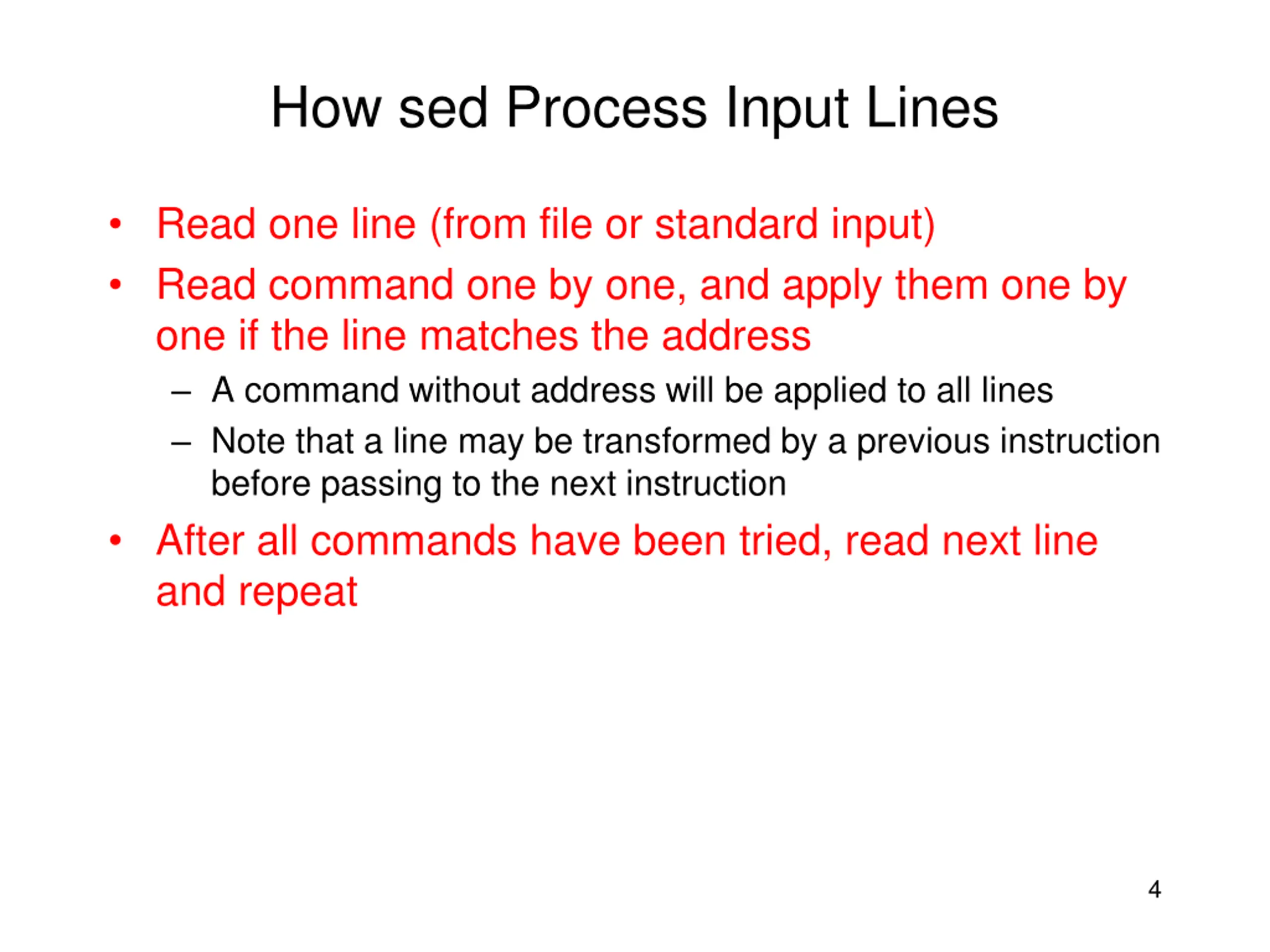 How sed Process Input Lines

• Read one line (from file or standard input)
• Read command one by one, and apply them one by one if the line matches the address
  – A command without address will be applied to all lines
  – Note that a line may be transformed by a previous instruction before passing to the next instruction
• After all commands have been tried, read next line and repeat

4